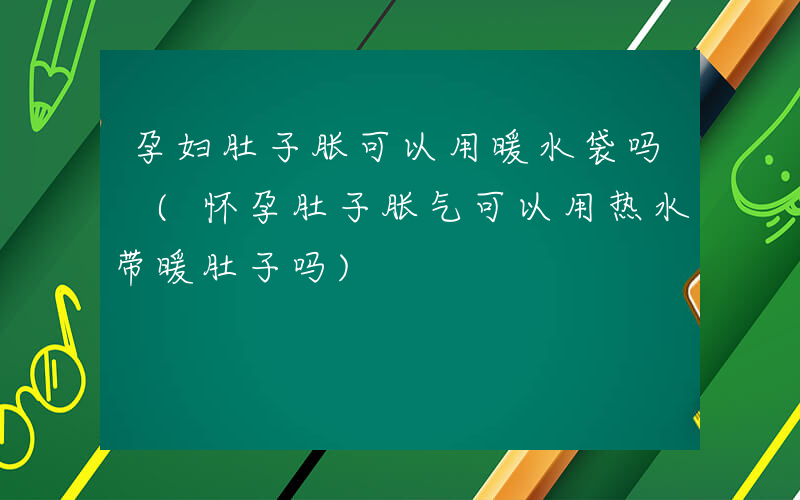 孕妇肚子胀可以用暖水袋吗（怀孕肚子胀气可以用热水带暖肚子吗）